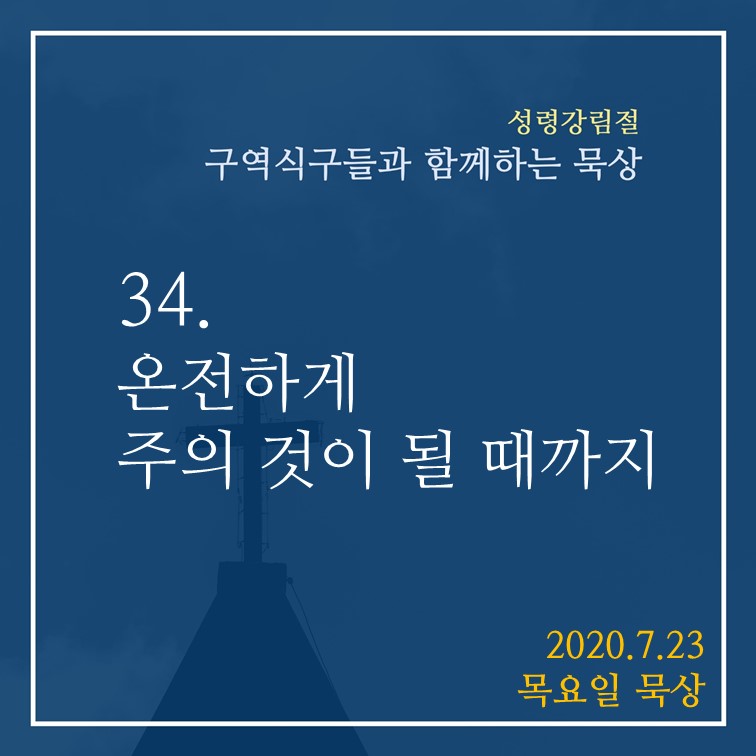 성령강림절
구역식구들과 함께하는 묵상

34.
온전하게
주의 것이 될 때까지

2020.7.23
목요일 묵상